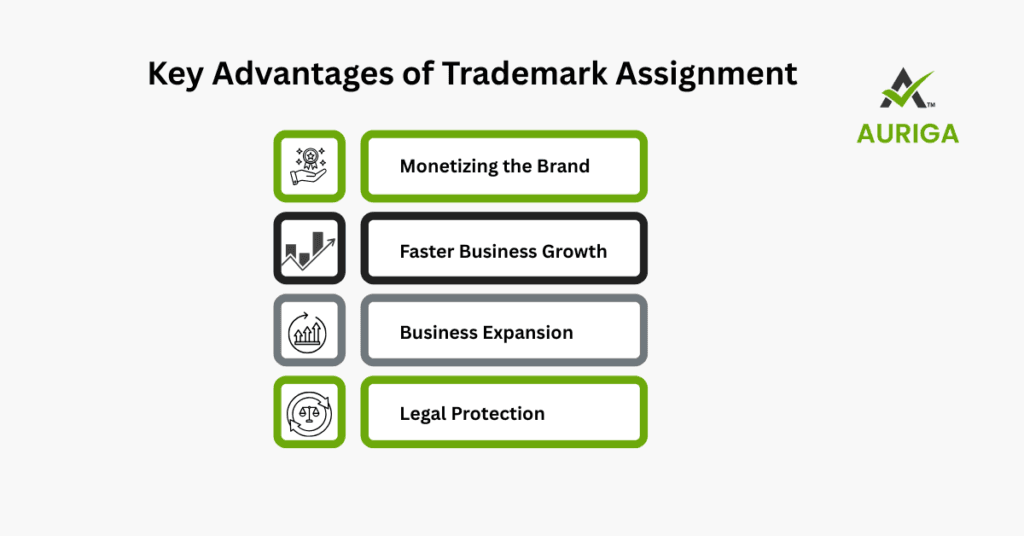 Key Advantages of Trademark Assignment

TM
AURIGA

Monetizing the Brand

Faster Business Growth

Business Expansion

Legal Protection